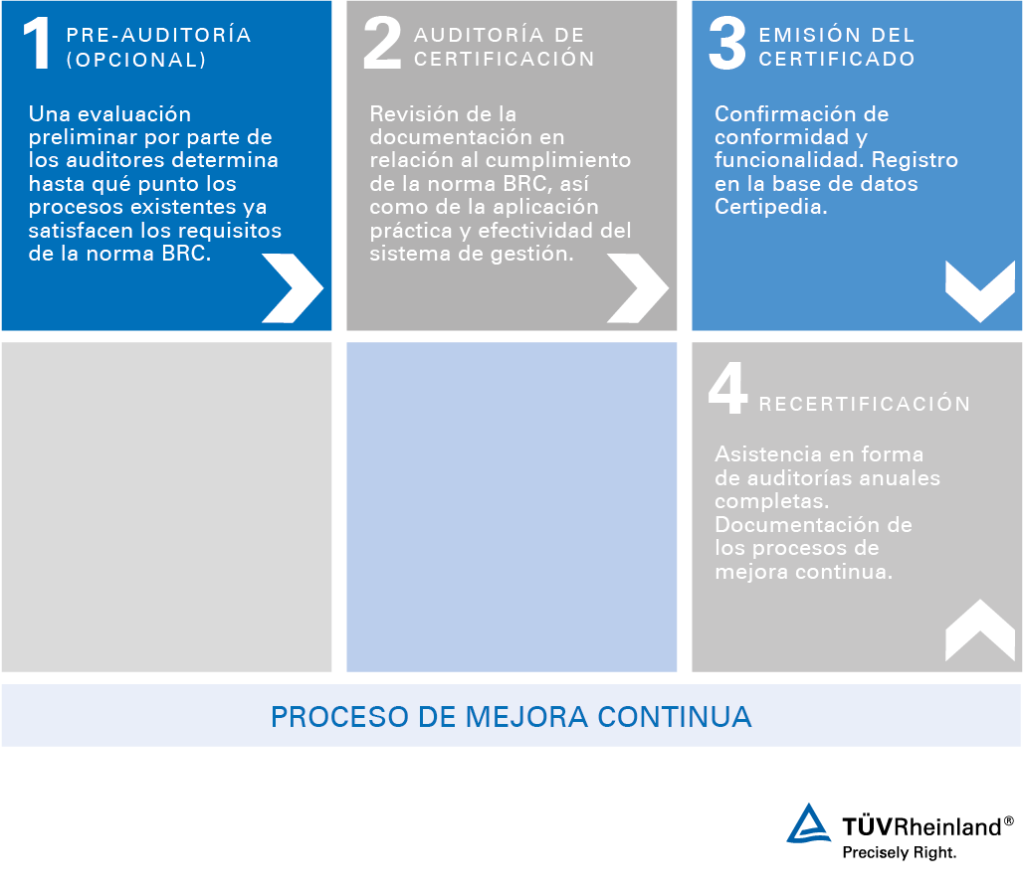 1 PRE-AUDITORÍA (OPCIONAL)

Una evaluación preliminar por parte de los auditores determina hasta qué punto los procesos existentes ya satisfacen los requisitos de la norma BRC.

2 AUDITORÍA DE CERTIFICACIÓN

Revisión de la documentación en relación al cumplimiento de la norma BRC, así como de la aplicación práctica y efectividad del sistema de gestión.

3 EMISIÓN DEL CERTIFICADO

Confirmación de conformidad y funcionalidad. Registro en la base de datos Certipedia.

4 RECERTIFICACIÓN

Asistencia en forma de auditorías anuales completas. Documentación de los procesos de mejora continua.

PROCESO DE MEJORA CONTINUA

TÜVRheinland®
Precisely Right.